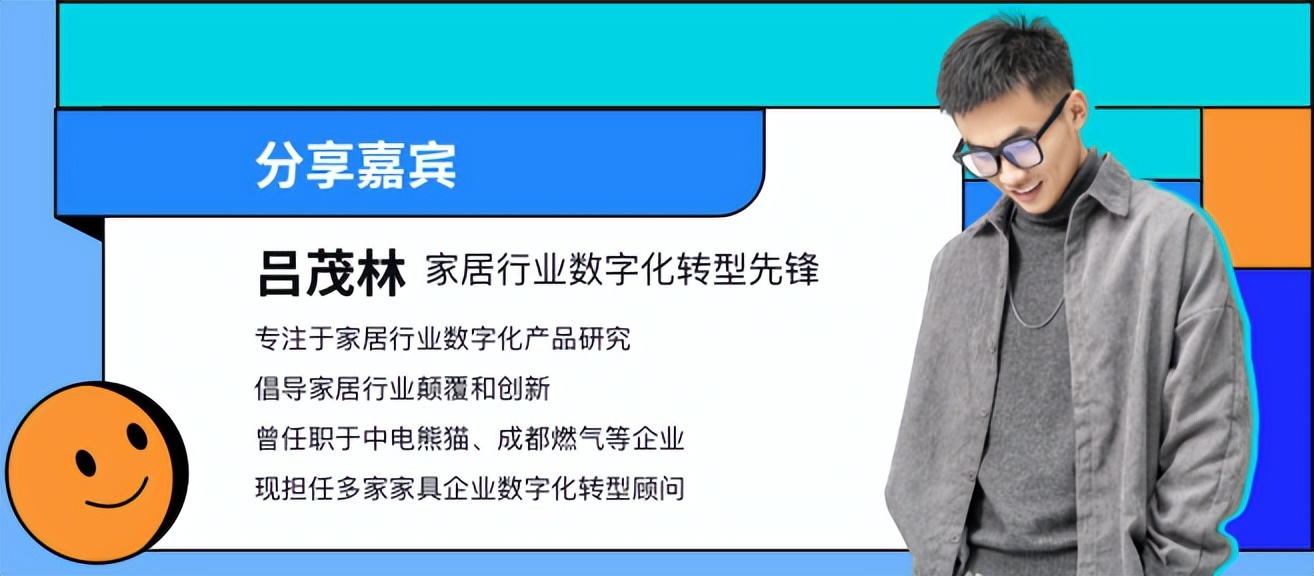 分享嘉宾

吕茂林 家居行业数字化转型先锋

专注于家居行业数字化产品研究

倡导家居行业颠覆和创新

曾任职于中电熊猫、成都燃气等企业

现担任多家家具企业数字化转型顾问